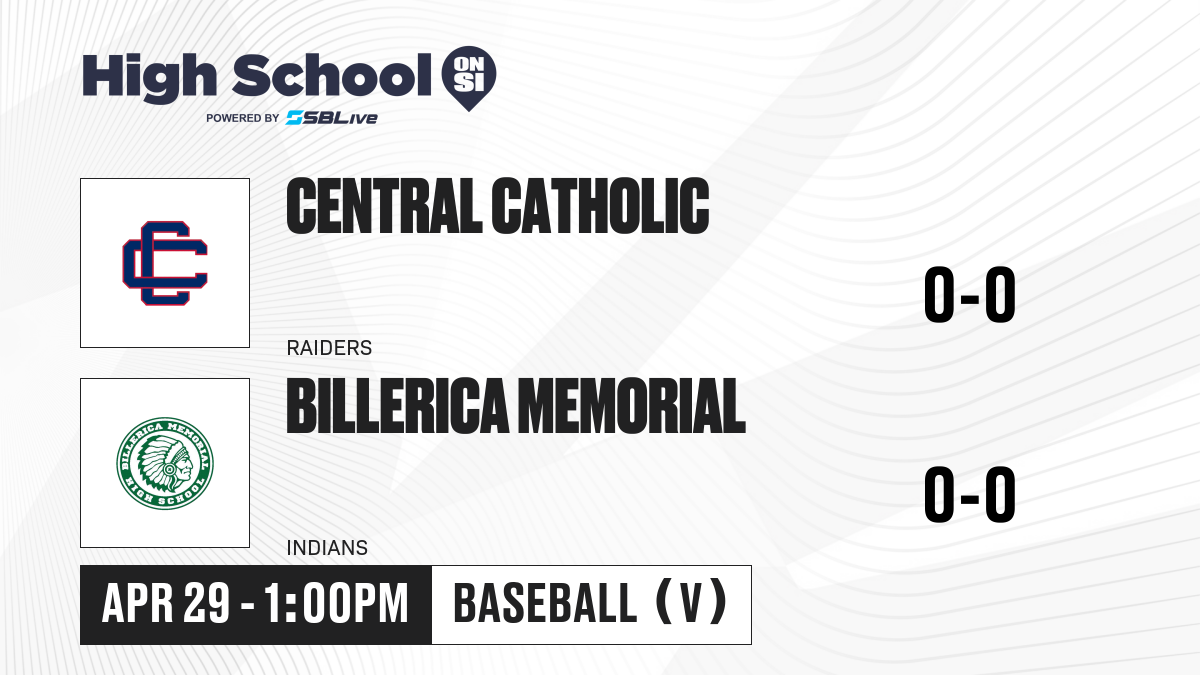 High School ON SI
POWERED BY SBLive

CC

CENTRAL CATHOLIC

RAIDERS

0-0

BILLERICA MEMORIAL HIGH SCHOOL

BILLERICA MEMORIAL

INDIANS

0-0

APR 29 - 1:00PM

BASEBALL (V)